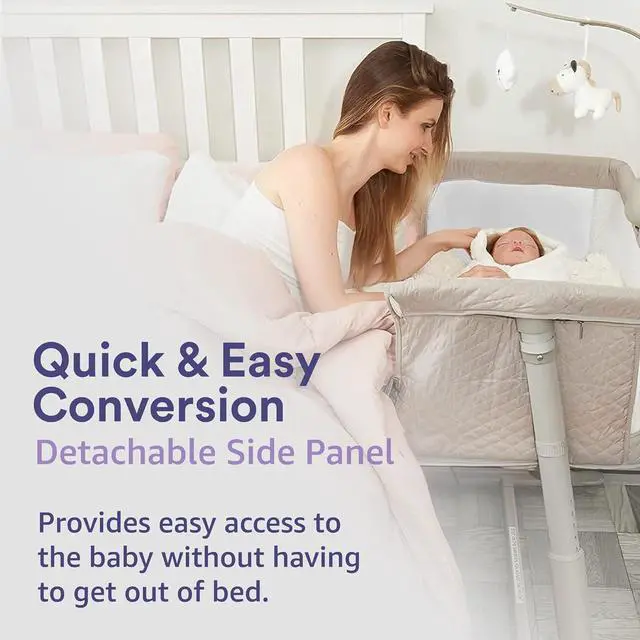 Quick & Easy Conversion

Detachable Side Panel

Provides easy access to the baby without having to get out of bed.